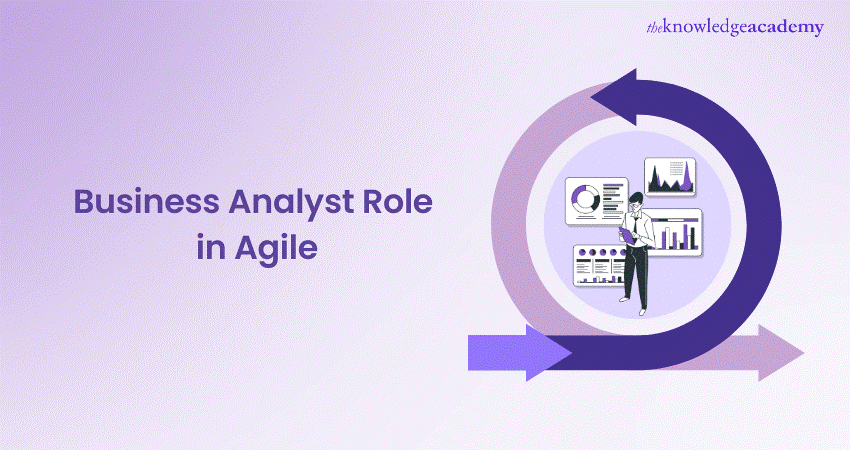 theknowledgeacademy

Business Analyst Role in Agile